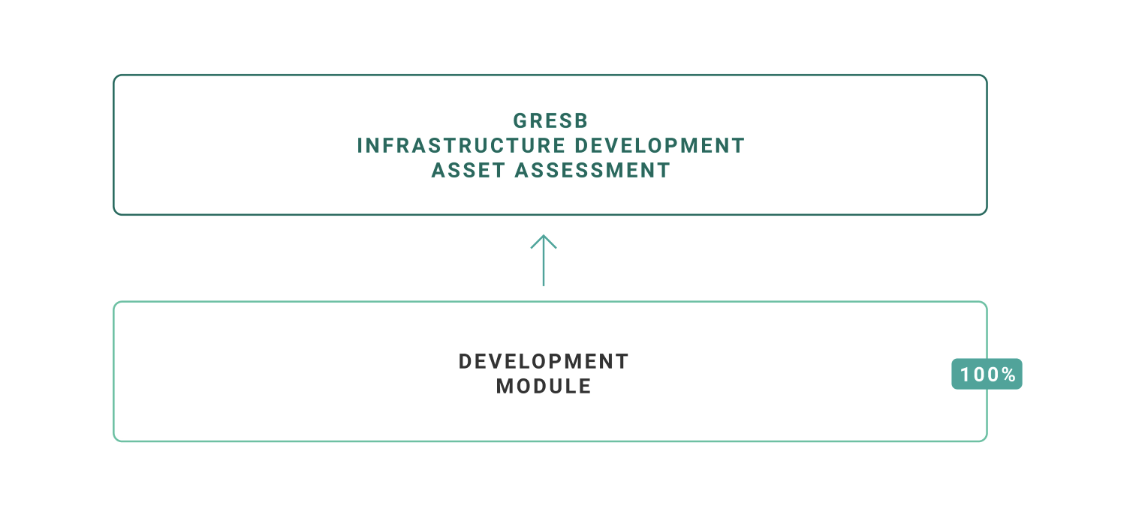 GRESB
INFRASTRUCTURE DEVELOPMENT
ASSET ASSESSMENT

DEVELOPMENT
MODULE

100%